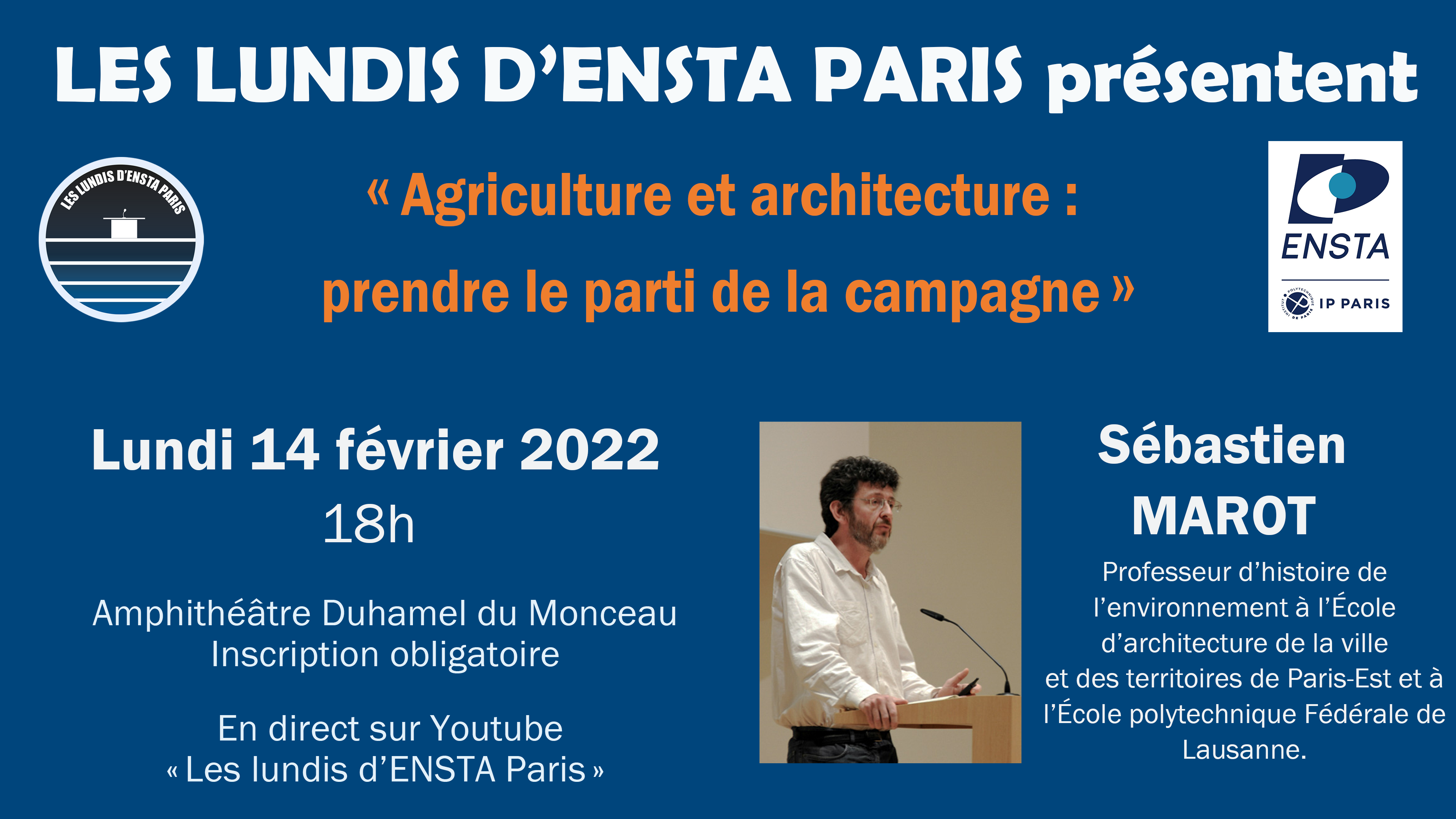 LES LUNDIS D'ENSTA PARIS présentent

LES LUNDIS D'ENSTA PARIS

« Agriculture et architecture : prendre le parti de la campagne »

ENSTA

INSTITUT POLYTECHNIQUE DE PARIS IP PARIS

Lundi 14 février 2022
18h

Amphithéâtre Duhamel du Monceau
Inscription obligatoire

En direct sur Youtube
« Les lundis d'ENSTA Paris »

Sébastien MAROT

Professeur d'histoire de l'environnement à l'École d'architecture de la ville et des territoires de Paris-Est et à l'École polytechnique Fédérale de Lausanne.